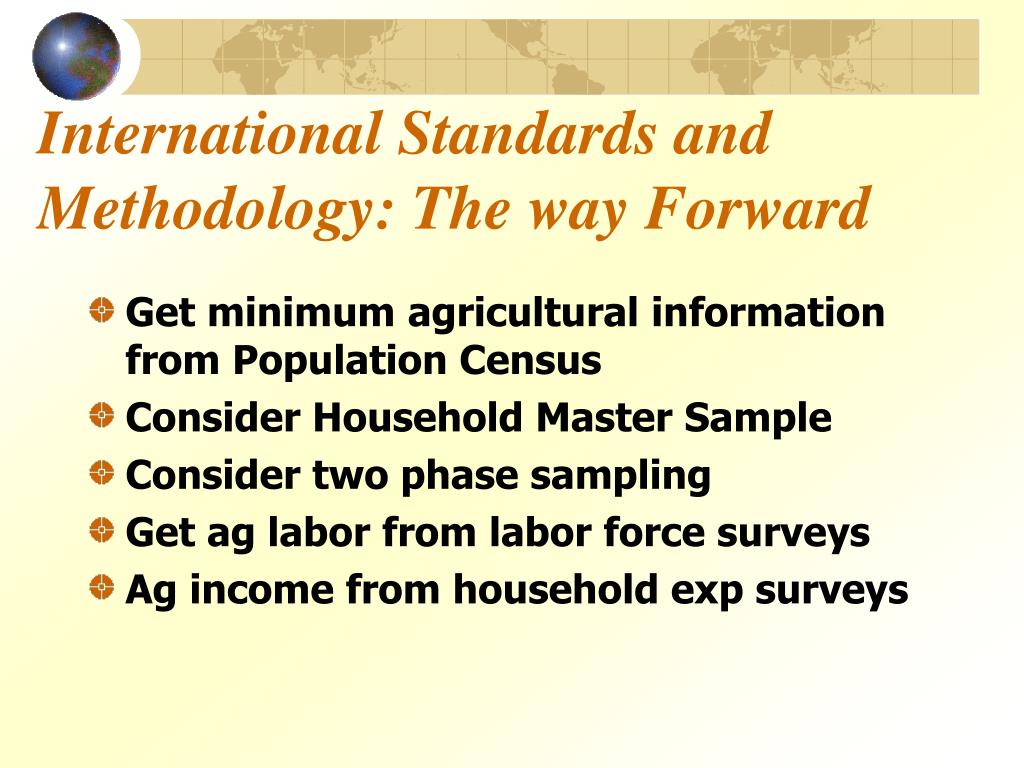 International Standards and Methodology: The way Forward

Get minimum agricultural information from Population Census
Consider Household Master Sample
Consider two phase sampling
Get ag labor from labor force surveys
Ag income from household exp surveys